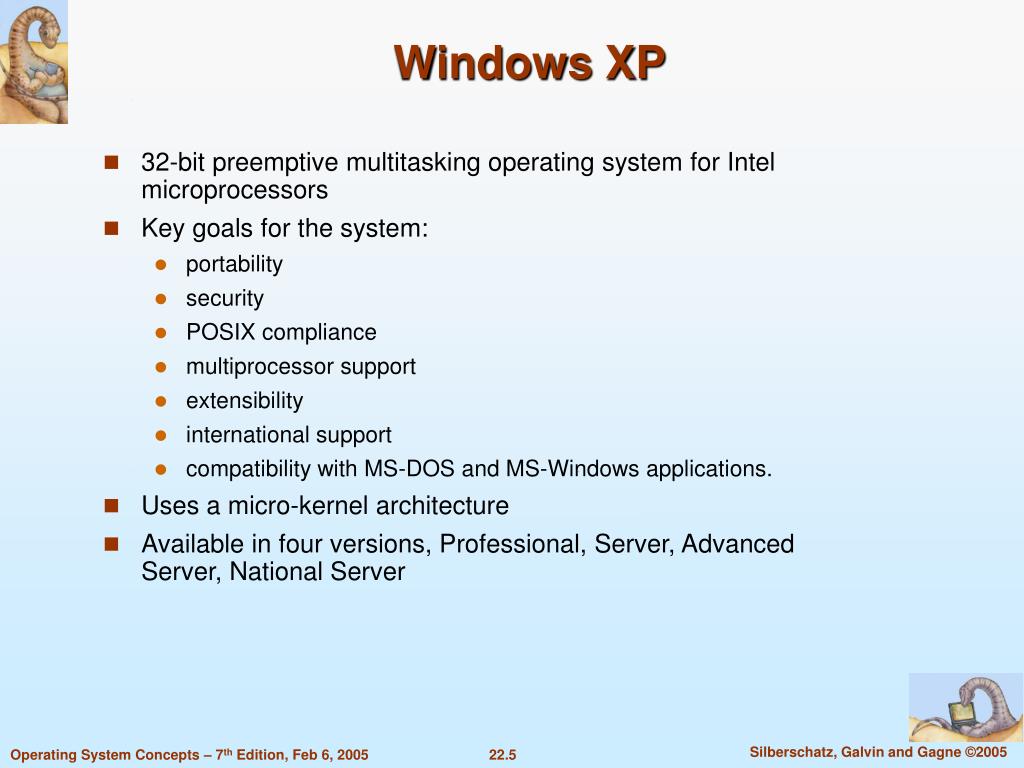 Windows XP

- 32-bit preemptive multitasking operating system for Intel microprocessors
- Key goals for the system:
  - portability
  - security
  - POSIX compliance
  - multiprocessor support
  - extensibility
  - international support
  - compatibility with MS-DOS and MS-Windows applications.
- Uses a micro-kernel architecture
- Available in four versions, Professional, Server, Advanced Server, National Server

Operating System Concepts – 7$^{th}$ Edition, Feb 6, 2005

22.5

Silberschatz, Galvin and Gagne ©2005